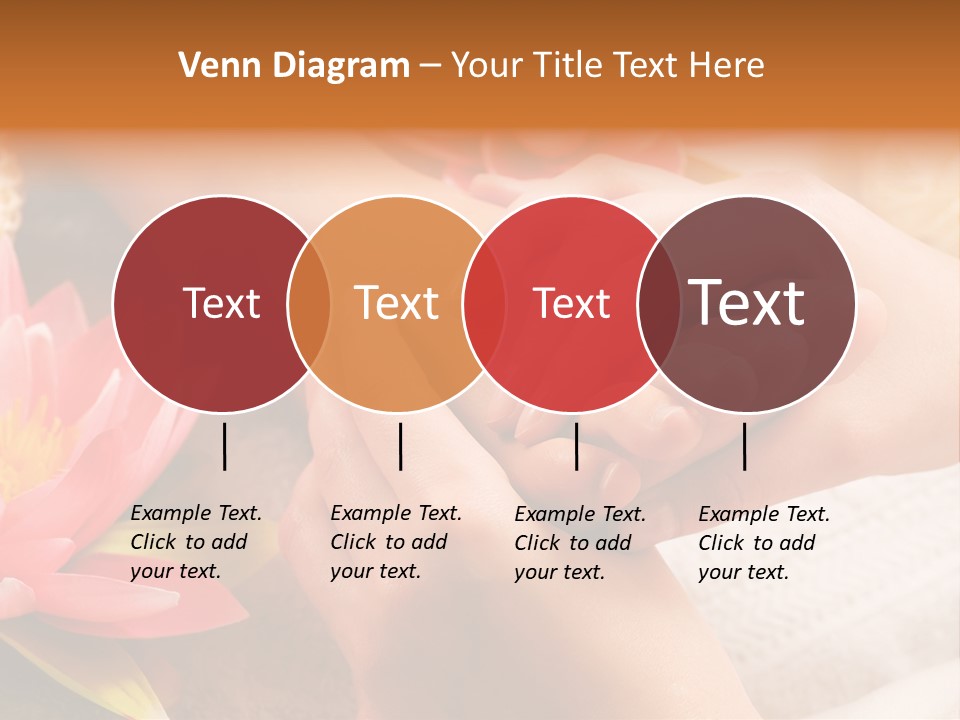 Venn Diagram – Your Title Text Here

Text

Text

Text

Text

Example Text. Click to add your text.

Example Text. Click to add your text.

Example Text. Click to add your text.

Example Text. Click to add your text.